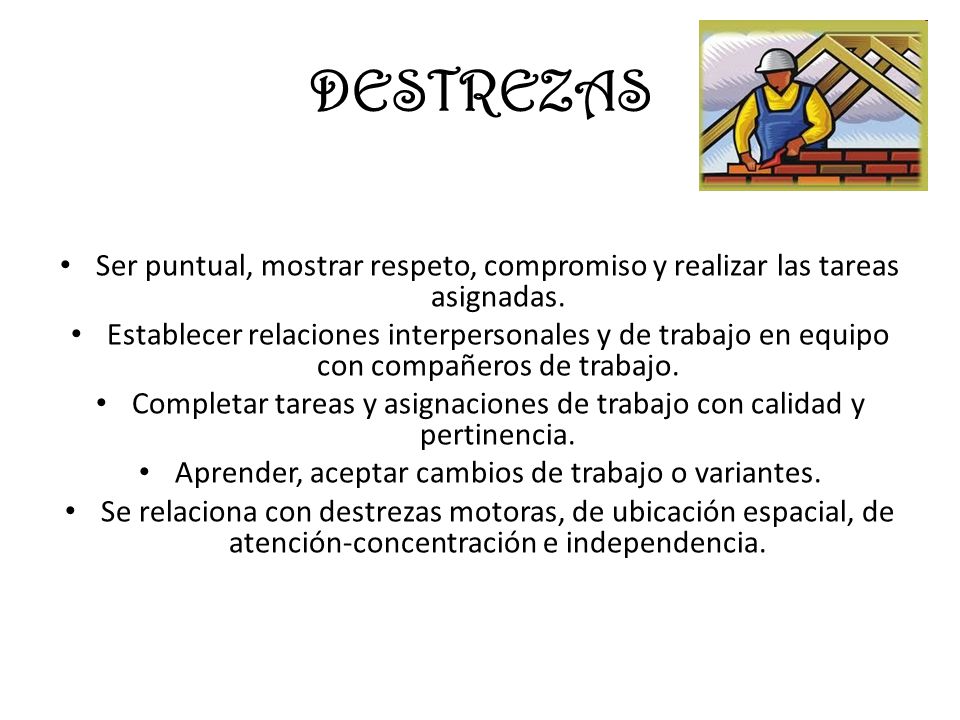 DESTREZAS

• Ser puntual, mostrar respeto, compromiso y realizar las tareas asignadas.
• Establecer relaciones interpersonales y de trabajo en equipo con compañeros de trabajo.
• Completar tareas y asignaciones de trabajo con calidad y pertinencia.
• Aprender, aceptar cambios de trabajo o variantes.
• Se relaciona con destrezas motoras, de ubicación espacial, de atención-concentración e independencia.